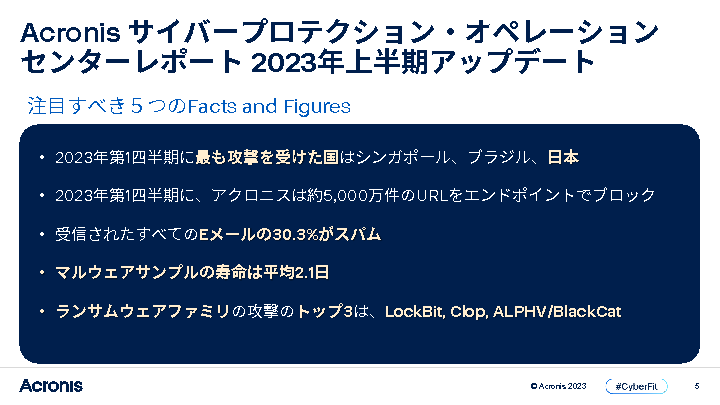 Acronis サイバープロテクション・オペレーションセンターレポート 2023年上半期アップデート

注目すべき５つのFacts and Figures

• 2023年第1四半期に最も攻撃を受けた国はシンガポール、ブラジル、日本

• 2023年第1四半期に、アクロニスは約5,000万件のURLをエンドポイントでブロック

• 受信されたすべてのEメールの30.3%がスパム

• マルウェアサンプルの寿命は平均2.1日

• ランサムウェアファミリの攻撃のトップ3は、LockBit, Clop, ALPHV/BlackCat

Acronis

© Acronis 2023

#CyberFit

5